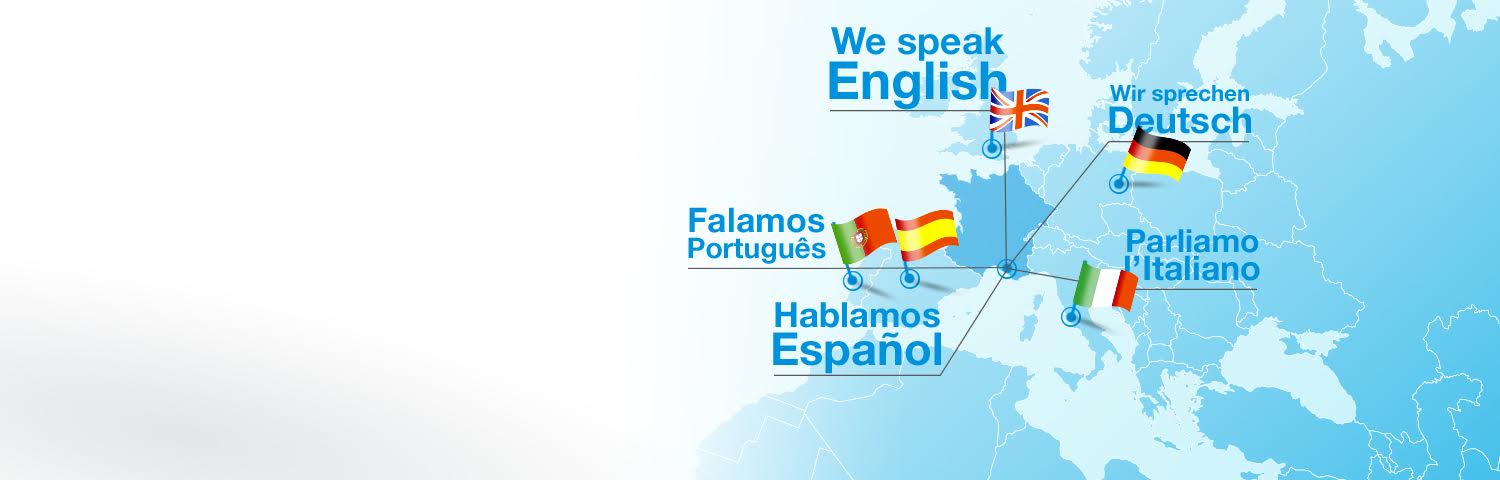 We speak English

Wir sprechen Deutsch

Falamos Português

Parliamo l'Italiano

Hablamos Español